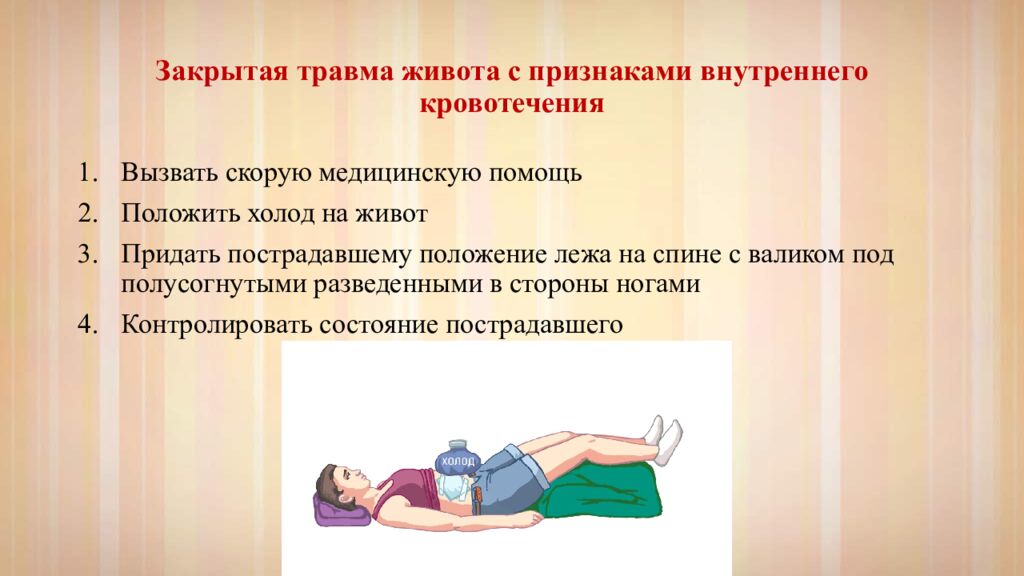 Закрытая травма живота с признаками внутреннего кровотечения

1. Вызвать скорую медицинскую помощь
2. Положить холод на живот
3. Придать пострадавшему положение лежа на спине с валиком под полусогнутыми разведенными в стороны ногами
4. Контролировать состояние пострадавшего

ХОЛОД